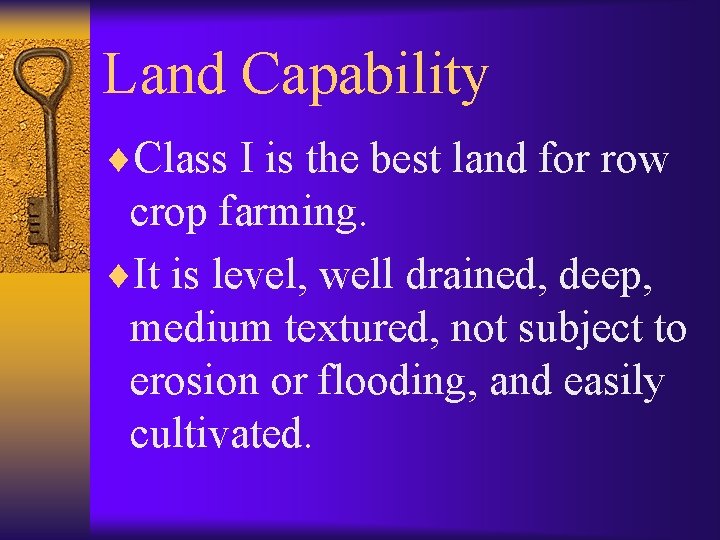 Land Capability

♦Class I is the best land for row crop farming.

♦It is level, well drained, deep, medium textured, not subject to erosion or flooding, and easily cultivated.